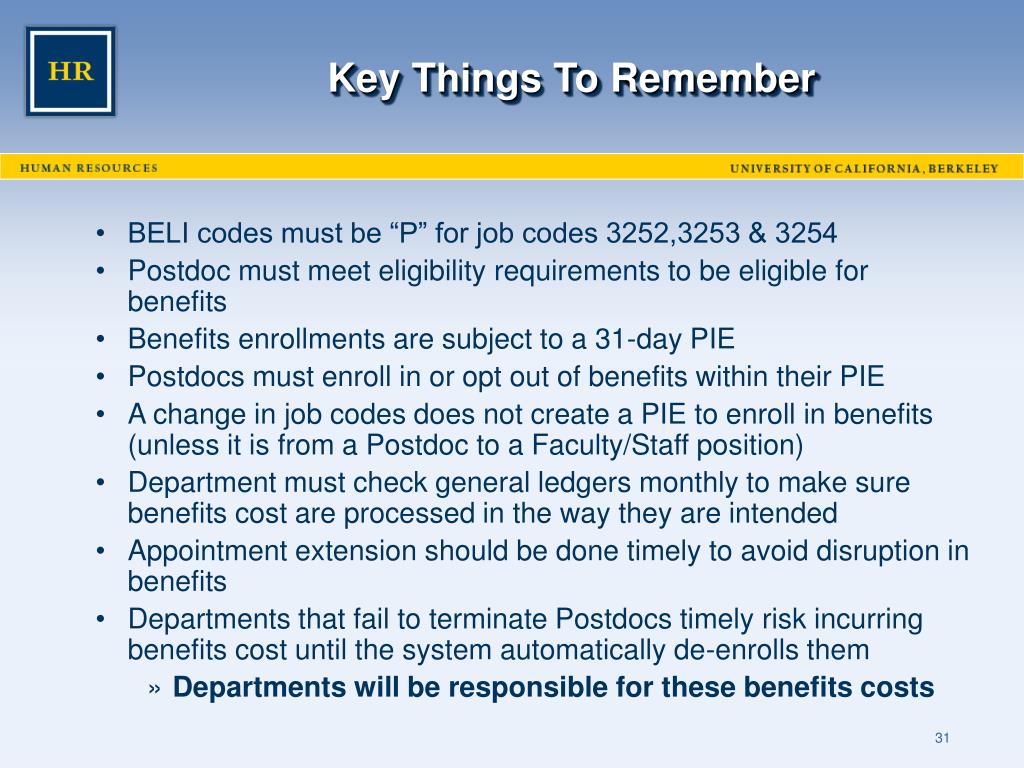 HR

Key Things To Remember

HUMAN RESOURCES

UNIVERSITY OF CALIFORNIA, BERKELEY

• BELI codes must be “P” for job codes 3252,3253 & 3254
• Postdoc must meet eligibility requirements to be eligible for benefits
• Benefits enrollments are subject to a 31-day PIE
• Postdocs must enroll in or opt out of benefits within their PIE
• A change in job codes does not create a PIE to enroll in benefits (unless it is from a Postdoc to a Faculty/Staff position)
• Department must check general ledgers monthly to make sure benefits cost are processed in the way they are intended
• Appointment extension should be done timely to avoid disruption in benefits
• Departments that fail to terminate Postdocs timely risk incurring benefits cost until the system automatically de-enrolls them
» Departments will be responsible for these benefits costs

31